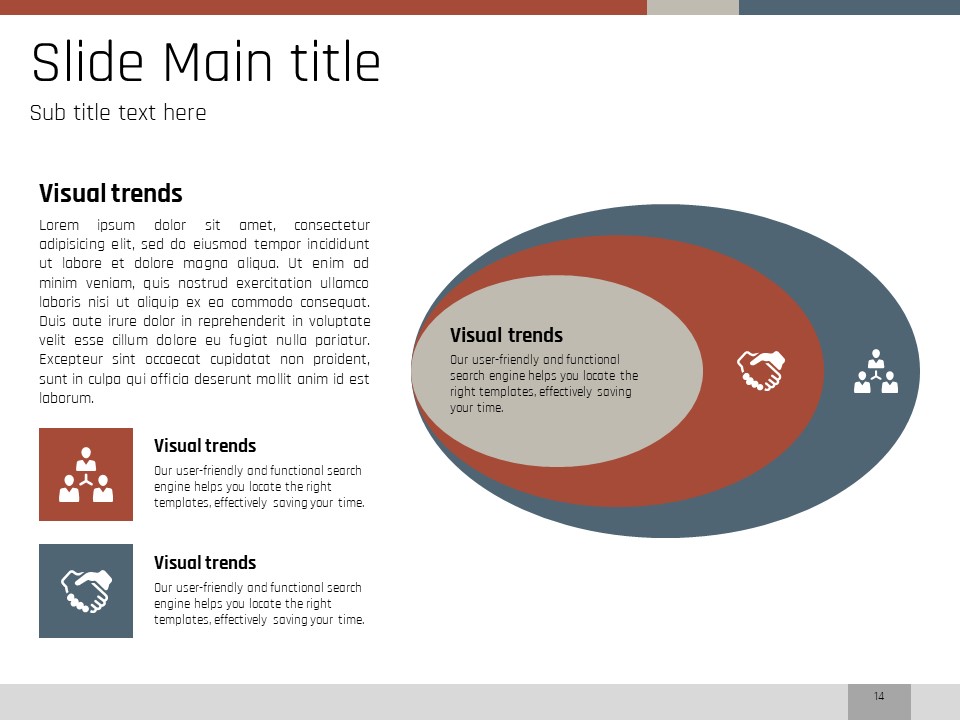 Slide Main title

Sub title text here

Visual trends

Lorem ipsum dolor sit amet, consectetur adipisicing elit, sed do eiusmod tempor incididunt ut labore et dolore magna aliqua. Ut enim ad minim veniam, quis nostrud exercitation ullamco laboris nisi ut aliquip ex ea commodo consequat. Duis aute irure dolor in reprehenderit in voluptate velit esse cillum dolore eu fugiat nulla pariatur. Excepteur sint occaecat cupidatat non proident, sunt in culpa qui officia deserunt mollit anim id est laborum.

Visual trends

Our user-friendly and functional search engine helps you locate the right templates, effectively saving your time.

Visual trends

Our user-friendly and functional search engine helps you locate the right templates, effectively saving your time.

Visual trends

Our user-friendly and functional search engine helps you locate the right templates, effectively saving your time.

14